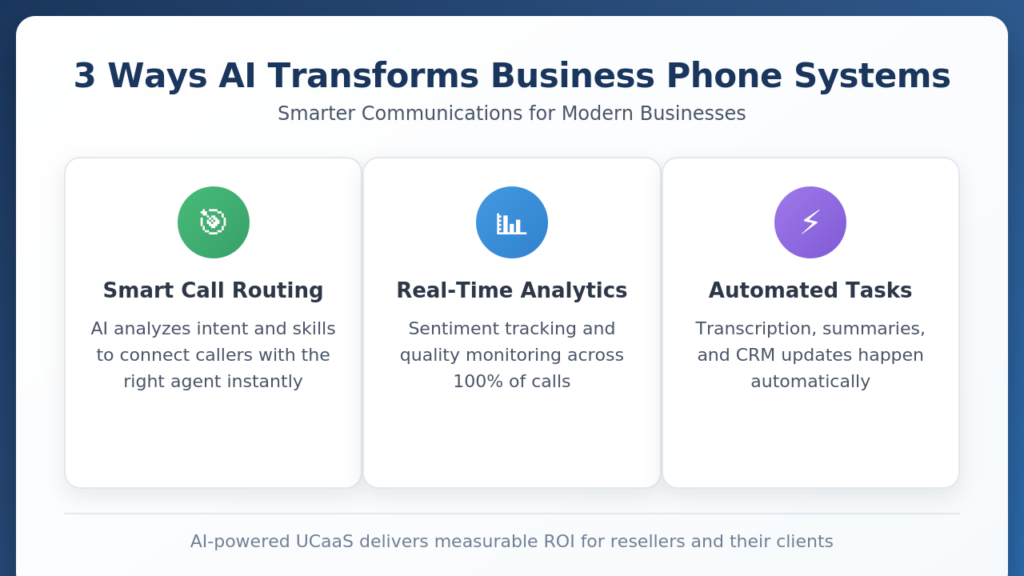 3 Ways AI Transforms Business Phone Systems
Smarter Communications for Modern Businesses

Smart Call Routing
AI analyzes intent and skills to connect callers with the right agent instantly

Real-Time Analytics
Sentiment tracking and quality monitoring across 100% of calls

Automated Tasks
Transcription, summaries, and CRM updates happen automatically

AI-powered UCaaS delivers measurable ROI for resellers and their clients